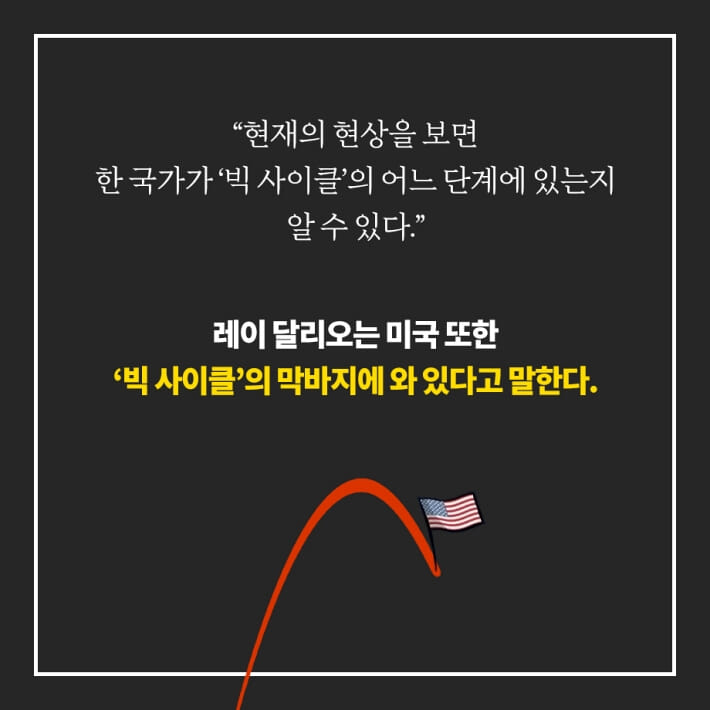 “현재의 현상을 보면
한 국가가 ‘빅 사이클’의 어느 단계에 있는지
알 수 있다.”

레이 달리오는 미국 또한
‘빅 사이클’의 막바지에 와 있다고 말한다.